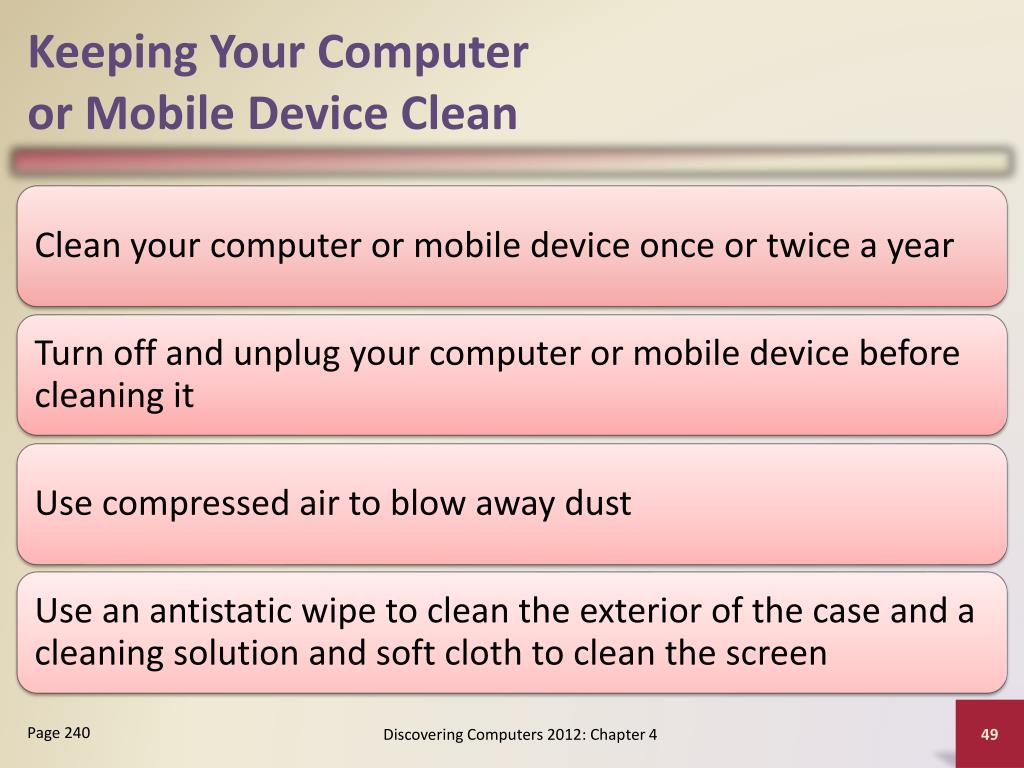 Keeping Your Computer or Mobile Device Clean

Clean your computer or mobile device once or twice a year

Turn off and unplug your computer or mobile device before cleaning it

Use compressed air to blow away dust

Use an antistatic wipe to clean the exterior of the case and a cleaning solution and soft cloth to clean the screen

Page 240

Discovering Computers 2012: Chapter 4

49